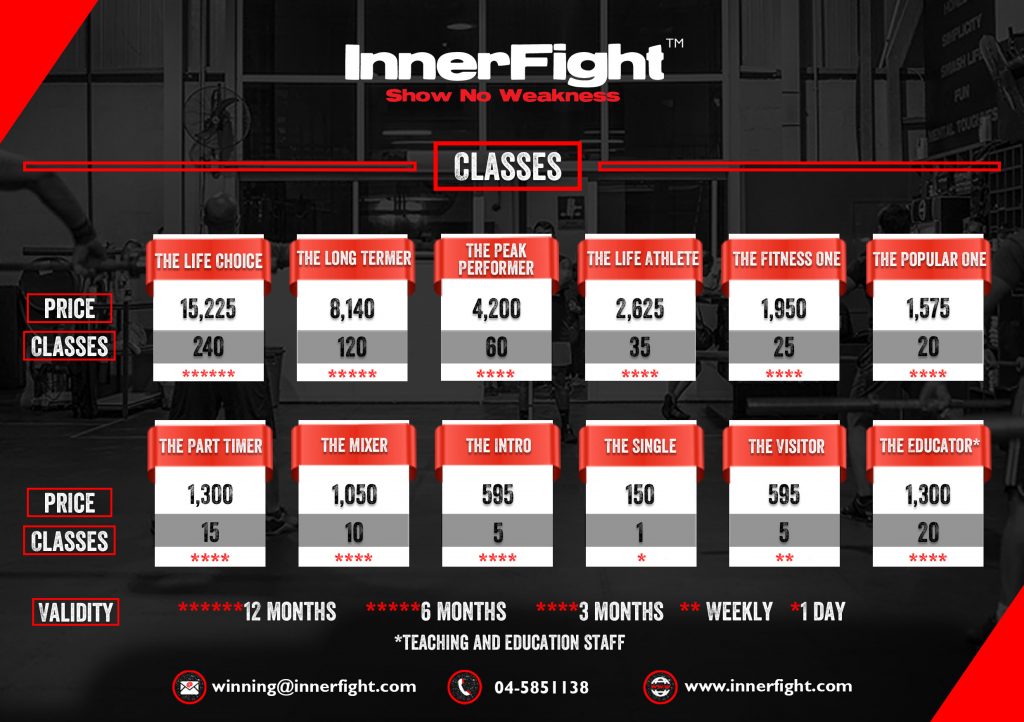 InnerFight™
Show No Weakness

CLASSES

| | THE LIFE CHOICE | THE LONG TERMER | THE PEAK PERFORMER | THE LIFE ATHLETE | THE FITNESS ONE | THE POPULAR ONE |
|---|---|---|---|---|---|---|
| PRICE | 15,225 | 8,140 | 4,200 | 2,625 | 1,950 | 1,575 |
| CLASSES | 240 | 120 | 60 | 35 | 25 | 20 |
| | ****** | ***** | **** | **** | **** | **** |

| | THE PART TIMER | THE MIXER | THE INTRO | THE SINGLE | THE VISITOR | THE EDUCATOR* |
|---|---|---|---|---|---|---|
| PRICE | 1,300 | 1,050 | 595 | 150 | 595 | 1,300 |
| CLASSES | 15 | 10 | 5 | 1 | 5 | 20 |
| | **** | **** | **** | * | ** | **** |

VALIDITY ******12 MONTHS *****6 MONTHS ****3 MONTHS ** WEEKLY *1 DAY
*TEACHING AND EDUCATION STAFF

winning@innerfight.com 04-5851138 www.innerfight.com